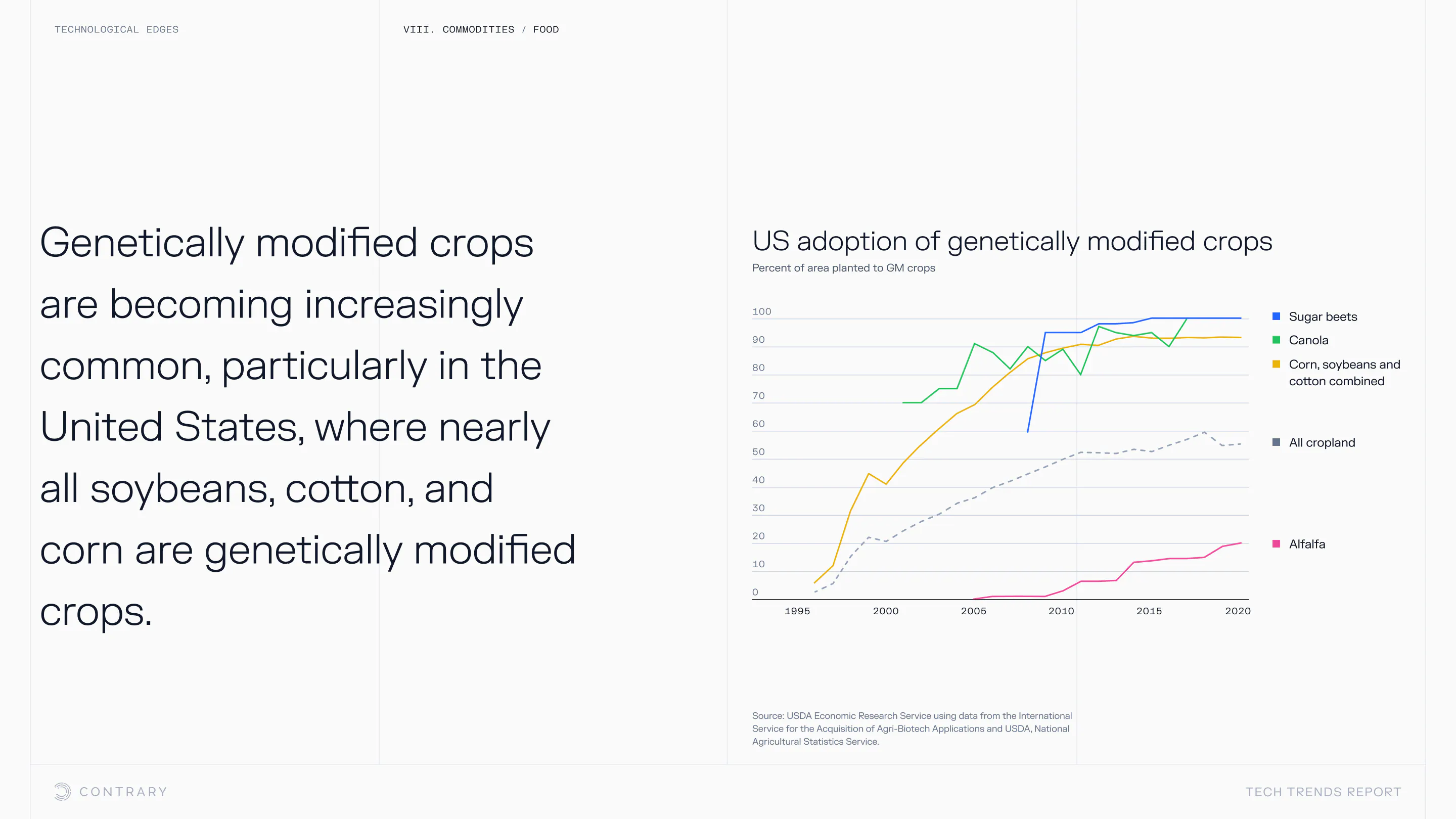 TECHNOLOGICAL EDGES

VIII. COMMODITIES / FOOD

Genetically modified crops are becoming increasingly common, particularly in the United States, where nearly all soybeans, cotton, and corn are genetically modified crops.

US adoption of genetically modified crops

Percent of area planted to GM crops

100
90
80
70
60
50
40
30
20
10
0

1995 2000 2005 2010 2015 2020

Sugar beets
Canola
Corn, soybeans and cotton combined
All cropland
Alfalfa

Source: USDA Economic Research Service using data from the International Service for the Acquisition of Agri-Biotech Applications and USDA, National Agricultural Statistics Service.

CONTRARY

TECH TRENDS REPORT